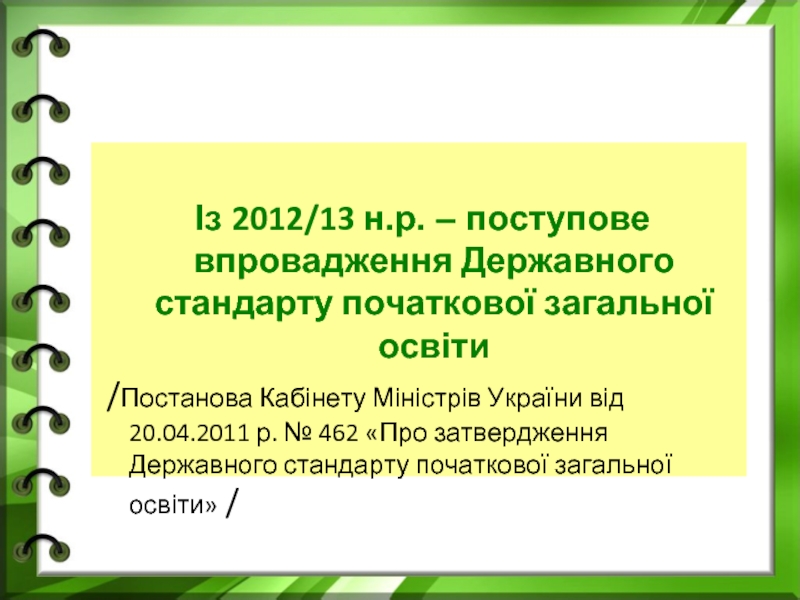 Із 2012/13 н.р. – поступове впровадження Державного стандарту початкової загальної освіти

/Постанова Кабінету Міністрів України від 20.04.2011 р. № 462 «Про затвердження Державного стандарту початкової загальної освіти» /